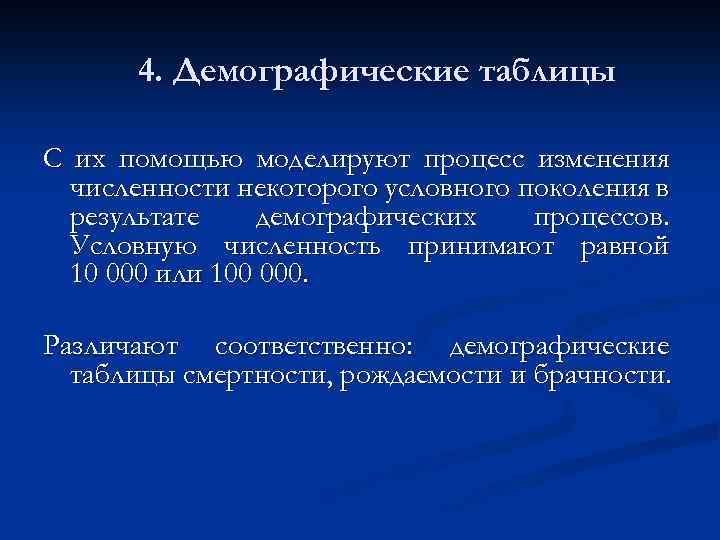 4. Демографические таблицы

С их помощью моделируют процесс изменения численности некоторого условного поколения в результате демографических процессов. Условную численность принимают равной 10 000 или 100 000.

Различают соответственно: демографические таблицы смертности, рождаемости и брачности.